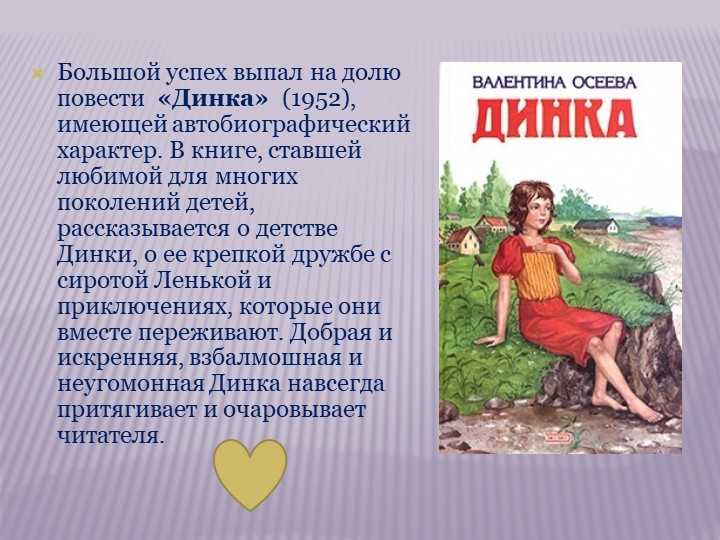 Большой успех выпал на долю повести «Динка» (1952), имеющей автобиографический характер. В книге, ставшей любимой для многих поколений детей, рассказывается о детстве Динки, о ее крепкой дружбе с сиротой Ленькой и приключениях, которые они вместе переживают. Добрая и искренняя, взбалмошная и неугомонная Динка навсегда притягивает и очаровывает читателя.

ВАЛЕНТИНА ОСЕЕВА
ДИНКА